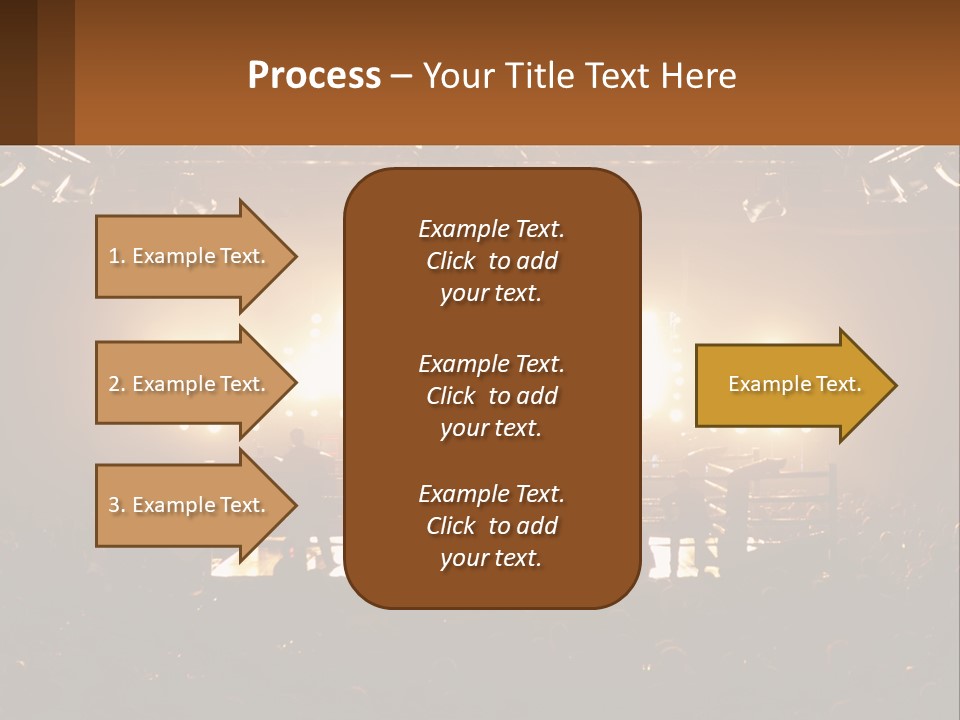 Process – Your Title Text Here

1. Example Text.

2. Example Text.

3. Example Text.

Example Text. Click to add your text.

Example Text. Click to add your text.

Example Text. Click to add your text.

Example Text.